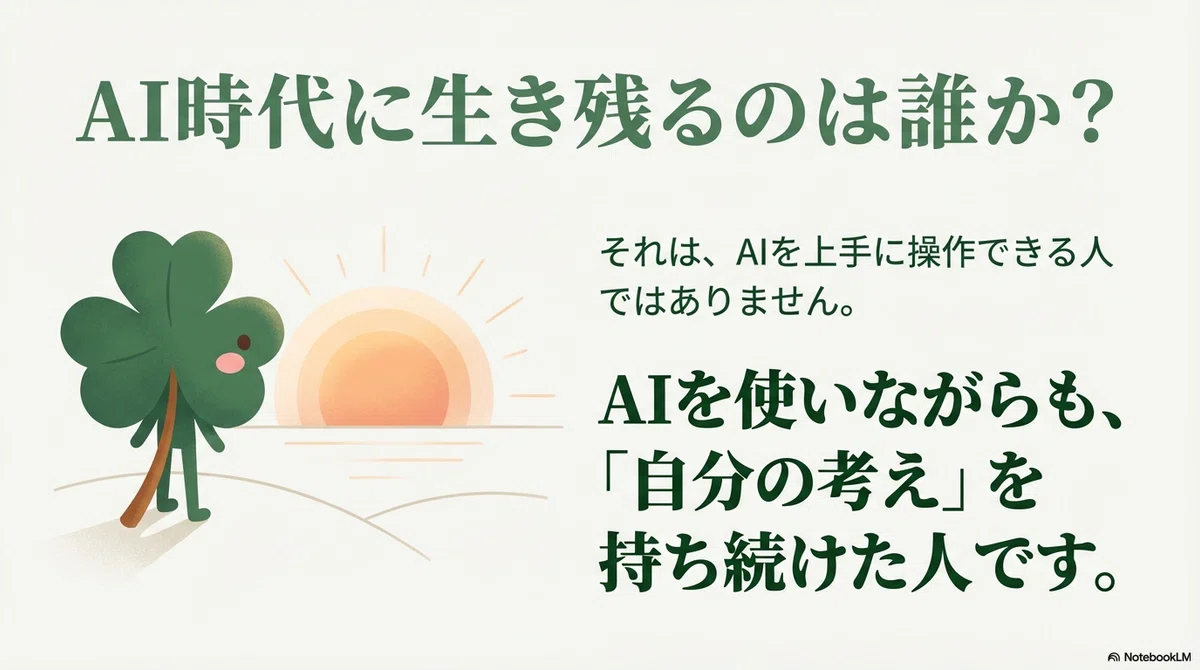 AI時代に生き残るのは誰か？

それは、AIを上手に操作できる人ではありません。

AIを使いながらも、「自分の考え」を持ち続けた人です。

NotebookLM